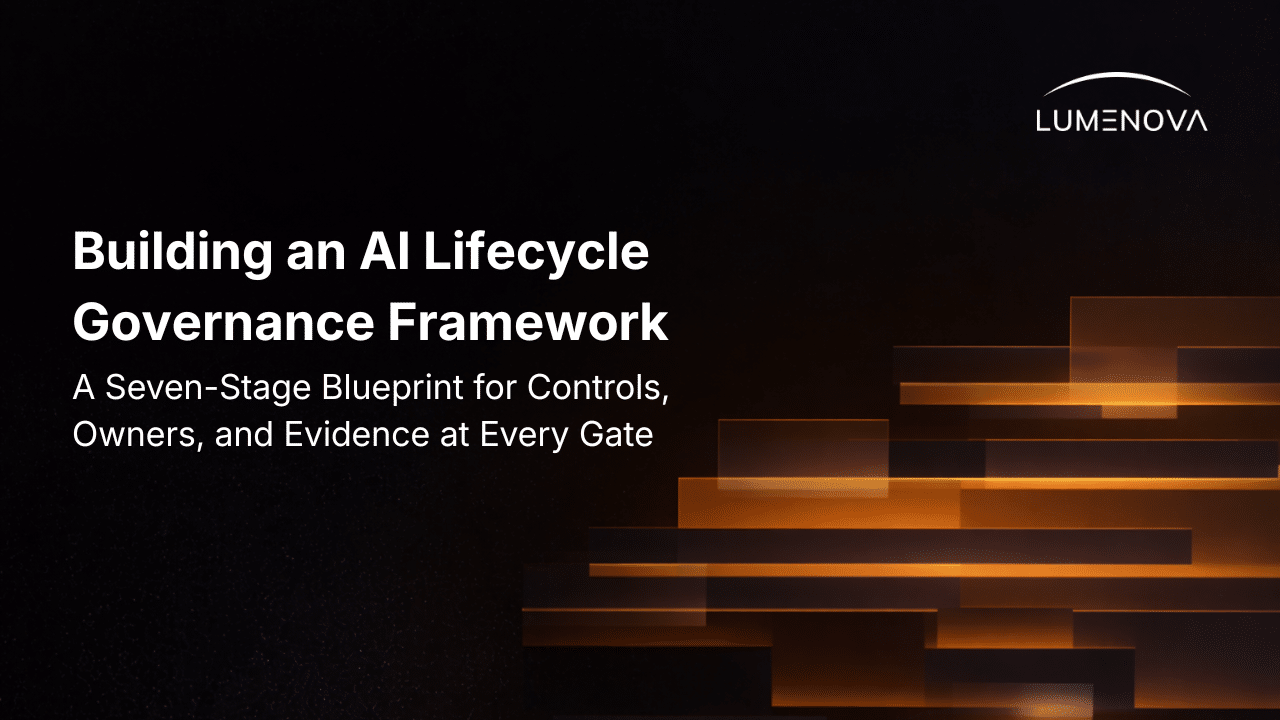 LUMENOVA

Building an AI Lifecycle Governance Framework

A Seven-Stage Blueprint for Controls, Owners, and Evidence at Every Gate